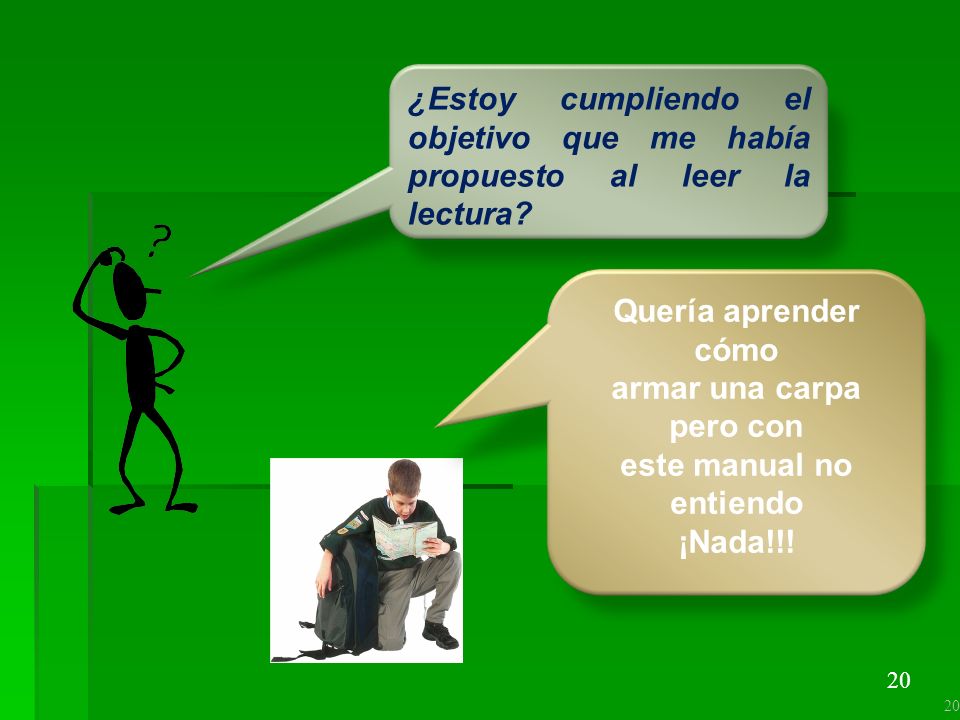 ¿Estoy cumpliendo el objetivo que me había propuesto al leer la lectura?

?

Quería aprender cómo armar una carpa pero con este manual no entiendo ¡Nada!!!

20

20